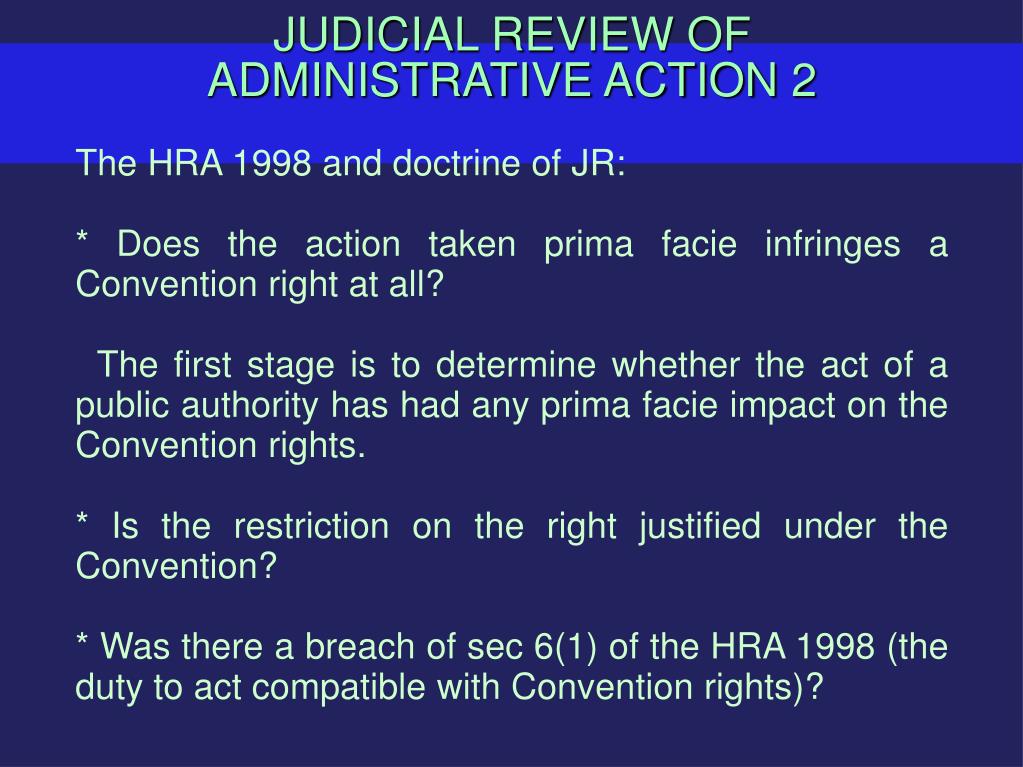 JUDICIAL REVIEW OF ADMINISTRATIVE ACTION 2

The HRA 1998 and doctrine of JR:

* Does the action taken prima facie infringes a Convention right at all?

The first stage is to determine whether the act of a public authority has had any prima facie impact on the Convention rights.

* Is the restriction on the right justified under the Convention?

* Was there a breach of sec 6(1) of the HRA 1998 (the duty to act compatible with Convention rights)?